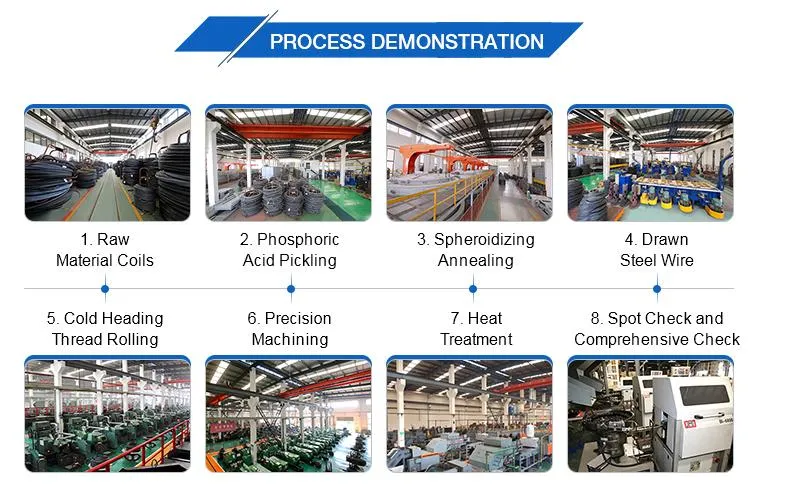 PROCESS DEMONSTRATION

1. Raw Material Coils

2. Phosphoric Acid Pickling

3. Spheroidizing Annealing

4. Drawn Steel Wire

5. Cold Heading Thread Rolling

6. Precision Machining

7. Heat Treatment

8. Spot Check and Comprehensive Check